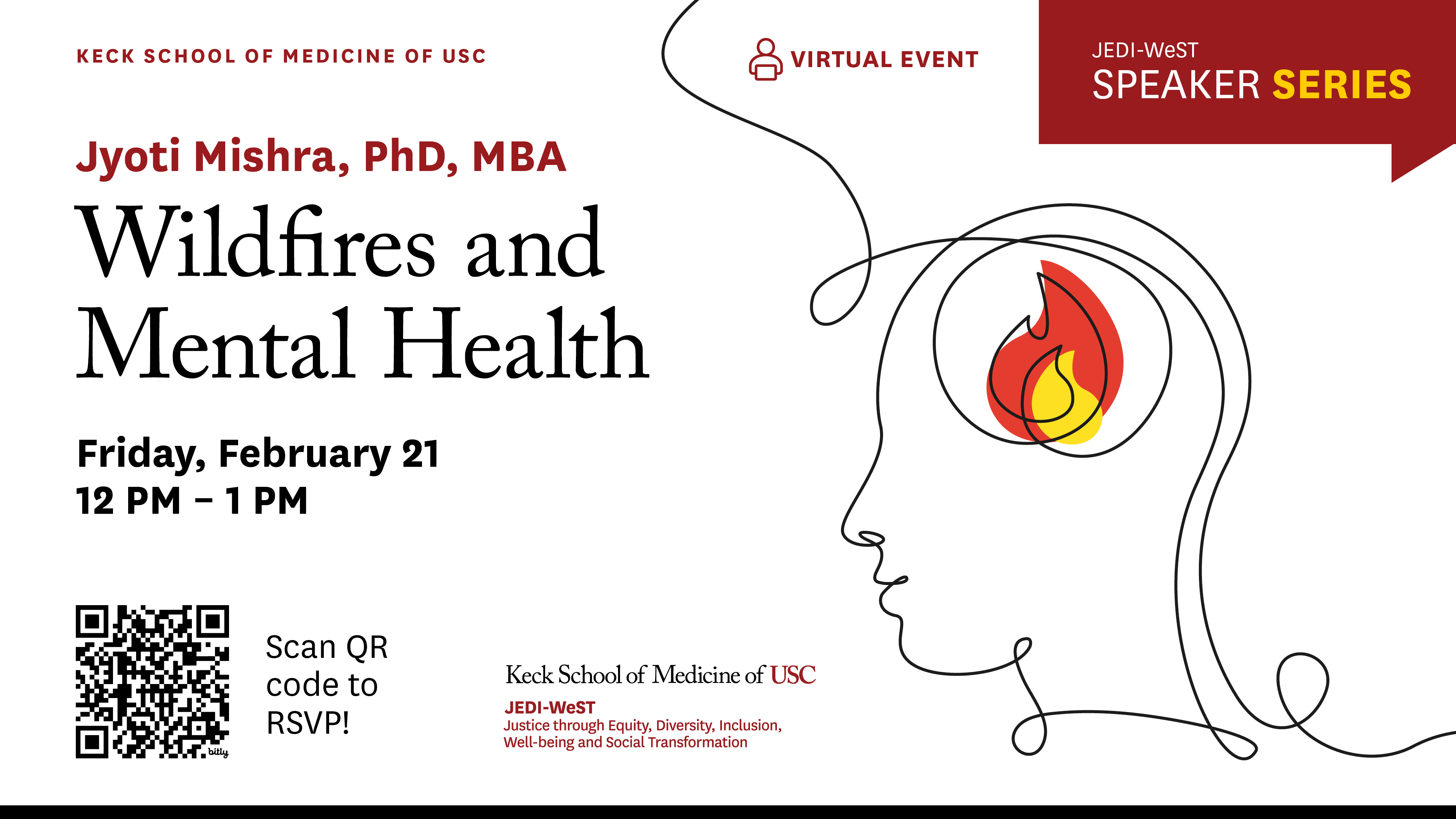 KECK SCHOOL OF MEDICINE OF USC

VIRTUAL EVENT

JEDI-WeST
SPEAKER SERIES

Jyoti Mishra, PhD, MBA

Wildfires and Mental Health

Friday, February 21
12 PM – 1 PM

bitly

Scan QR code to RSVP!

Keck School of Medicine of USC

JEDI-WeST
Justice through Equity, Diversity, Inclusion, Well-being and Social Transformation